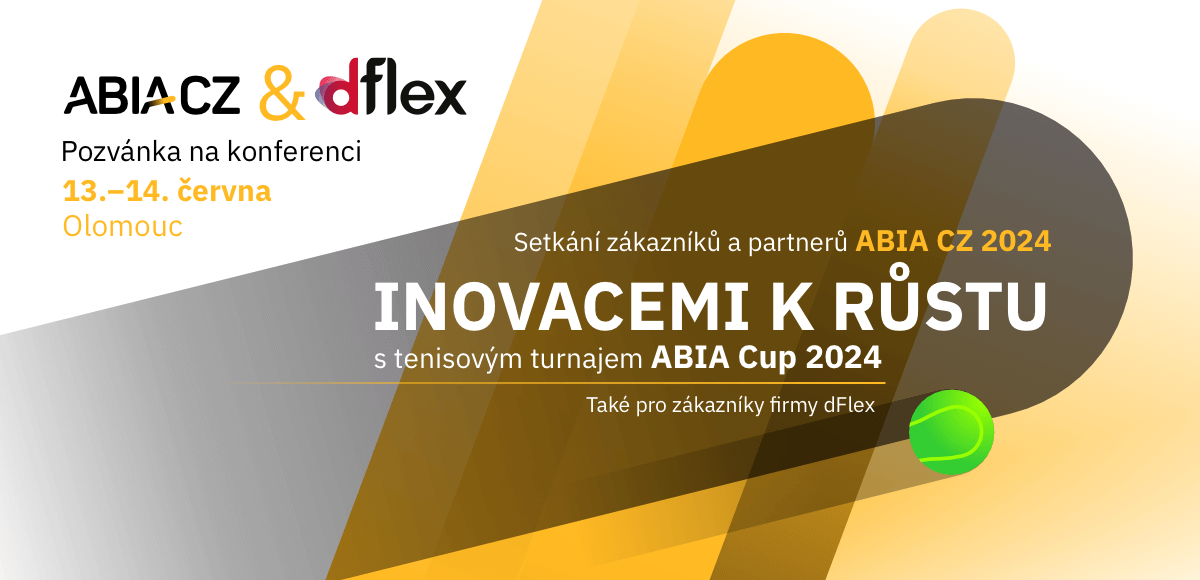 ABIA CZ & dflex

Pozvánka na konferenci
13.–14. června
Olomouc

Setkání zákazníků a partnerů ABIA CZ 2024
INOVACEMI K RŮSTU
s tenisovým turnajem ABIA Cup 2024
Také pro zákazníky firmy dFlex